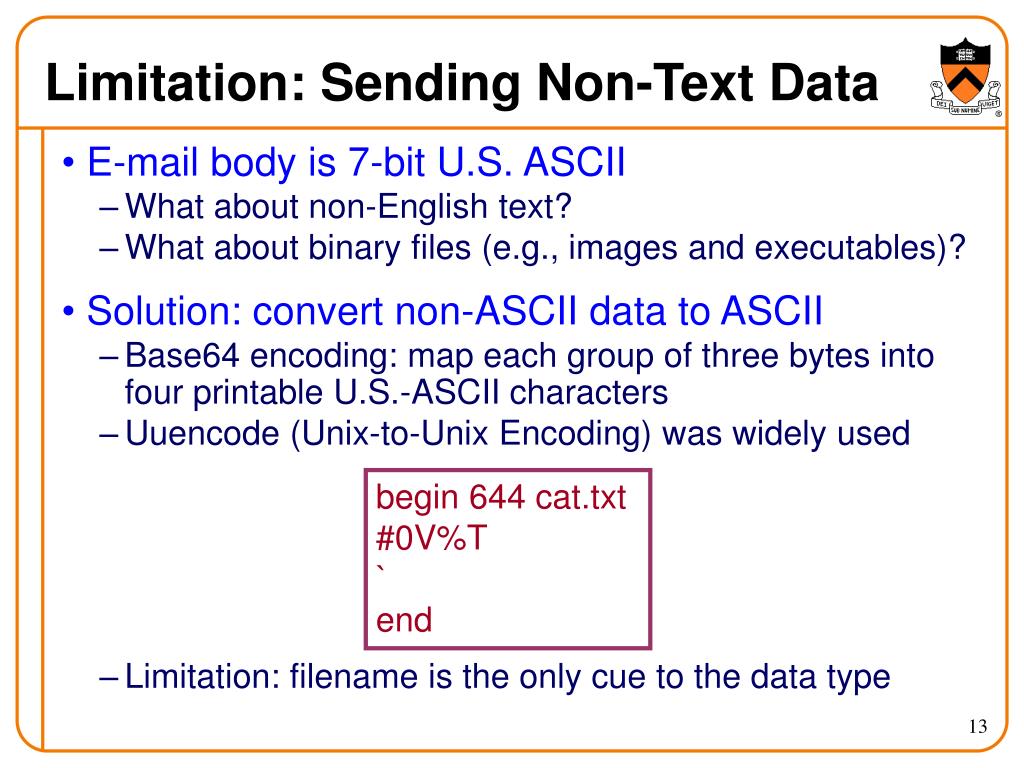 Limitation: Sending Non-Text Data

DEI SUB NUMINE VIGET

• E-mail body is 7-bit U.S. ASCII
– What about non-English text?
– What about binary files (e.g., images and executables)?

• Solution: convert non-ASCII data to ASCII
– Base64 encoding: map each group of three bytes into four printable U.S.-ASCII characters
– Uuencode (Unix-to-Unix Encoding) was widely used

begin 644 cat.txt
#0V%T
`
end

– Limitation: filename is the only cue to the data type

13